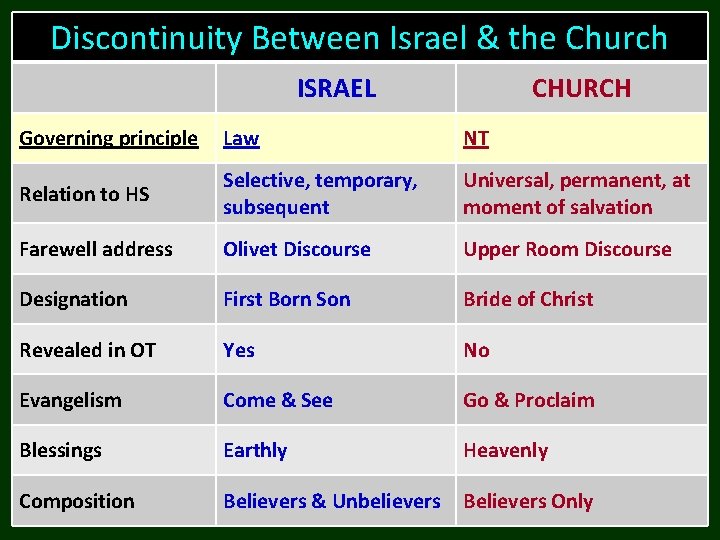 Discontinuity Between Israel & the Church

| | ISRAEL | CHURCH |
|---|---|---|
| Governing principle | Law | NT |
| Relation to HS | Selective, temporary, subsequent | Universal, permanent, at moment of salvation |
| Farewell address | Olivet Discourse | Upper Room Discourse |
| Designation | First Born Son | Bride of Christ |
| Revealed in OT | Yes | No |
| Evangelism | Come & See | Go & Proclaim |
| Blessings | Earthly | Heavenly |
| Composition | Believers & Unbelievers | Believers Only |